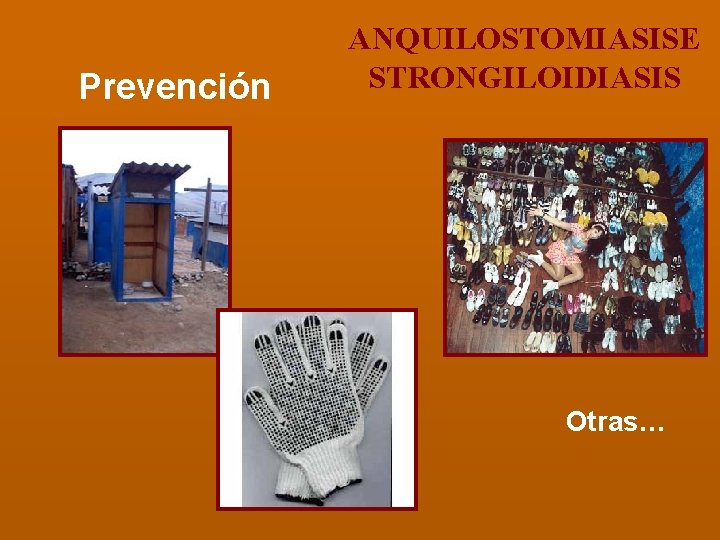 ANQUILOSTOMIASISE
STRONGILOIDIASIS

Prevención

Otras…